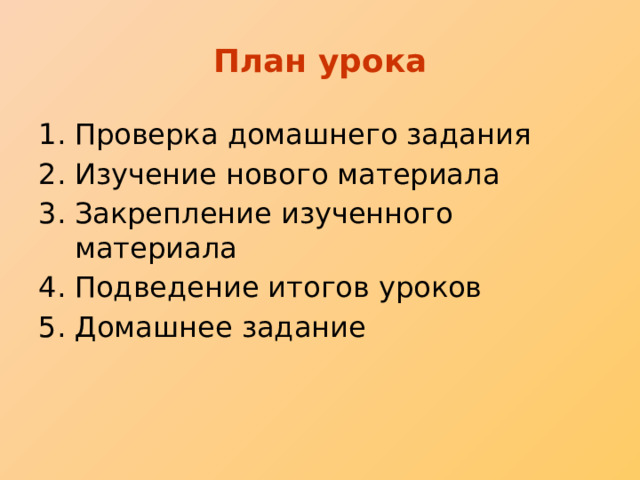 План урока

1. Проверка домашнего задания
2. Изучение нового материала
3. Закрепление изученного материала
4. Подведение итогов уроков
5. Домашнее задание